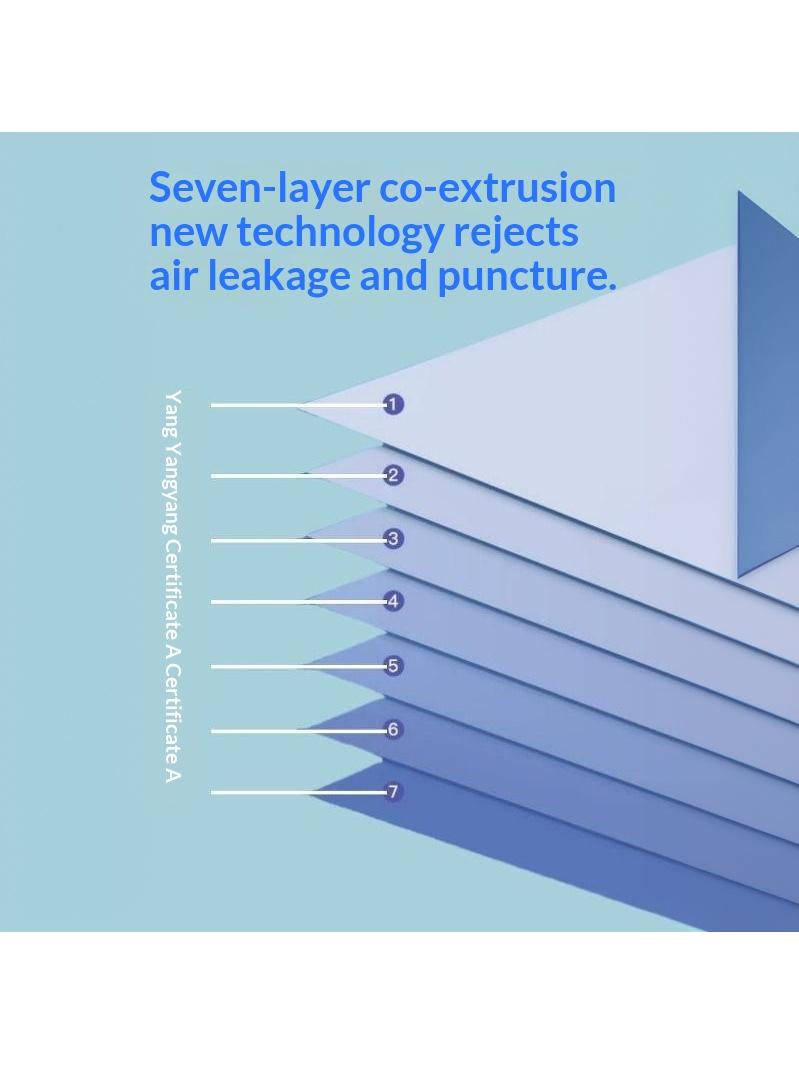 Seven-layer co-extrusion new technology rejects air leakage and puncture.

Yang Yangyang Certificate A Certificate A

1
2
3
4
5
6
7